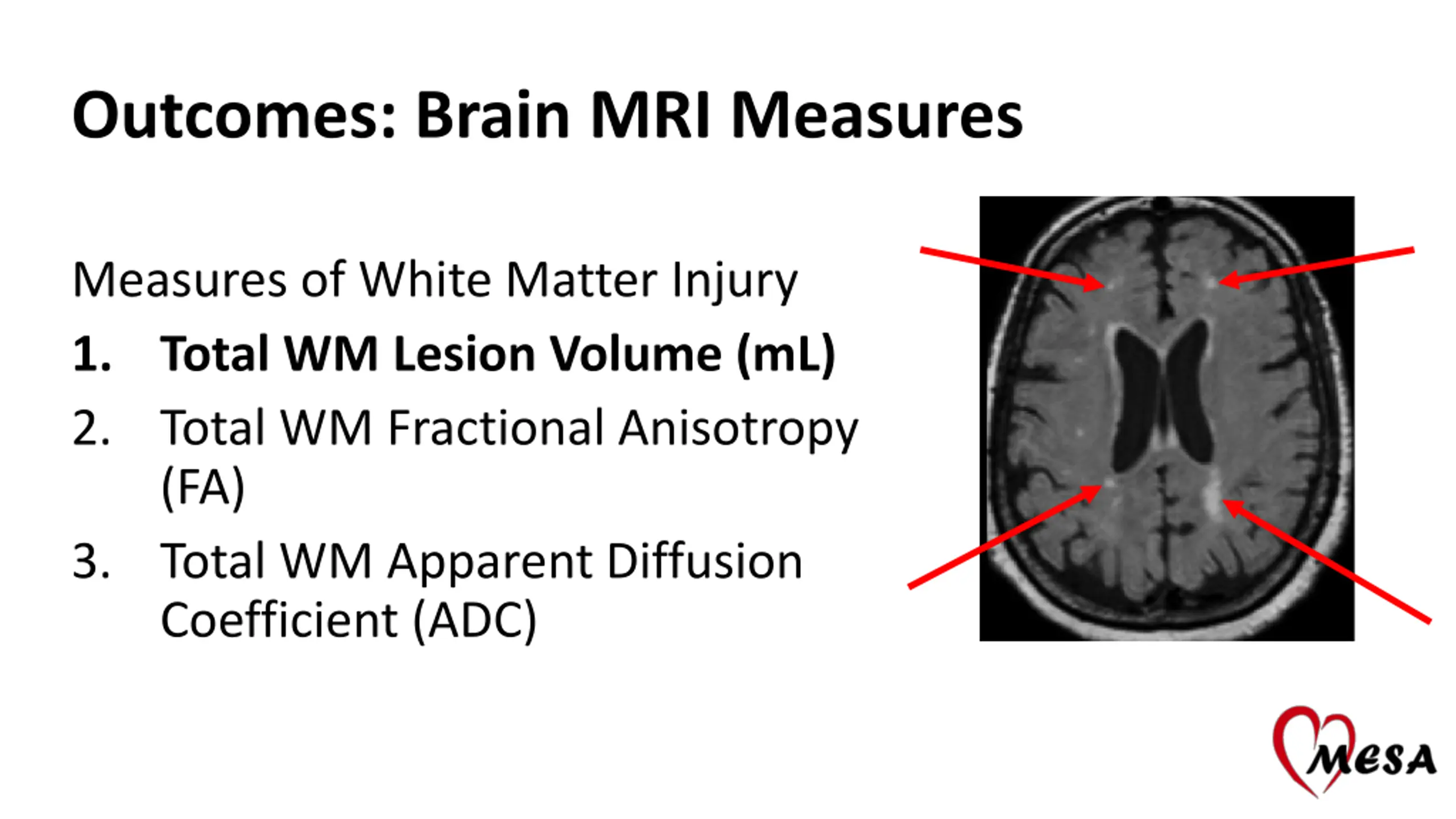 Outcomes: Brain MRI Measures

Measures of White Matter Injury

1. Total WM Lesion Volume (mL)

2. Total WM Fractional Anisotropy (FA)

3. Total WM Apparent Diffusion Coefficient (ADC)

MESA